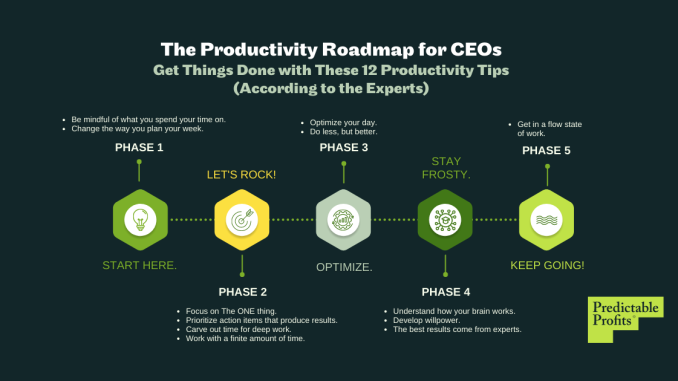 The Productivity Roadmap for CEOs
Get Things Done with These 12 Productivity Tips (According to the Experts)

- Be mindful of what you spend your time on.
- Change the way you plan your week.

PHASE 1

START HERE.

LET'S ROCK!

PHASE 2

- Focus on The ONE thing.
- Prioritize action items that produce results.
- Carve out time for deep work.
- Work with a finite amount of time.

- Optimize your day.
- Do less, but better.

PHASE 3

OPTIMIZE.

STAY FROSTY.

PHASE 4

- Understand how your brain works.
- Develop willpower.
- The best results come from experts.

- Get in a flow state of work.

PHASE 5

KEEP GOING!

Predictable Profits®